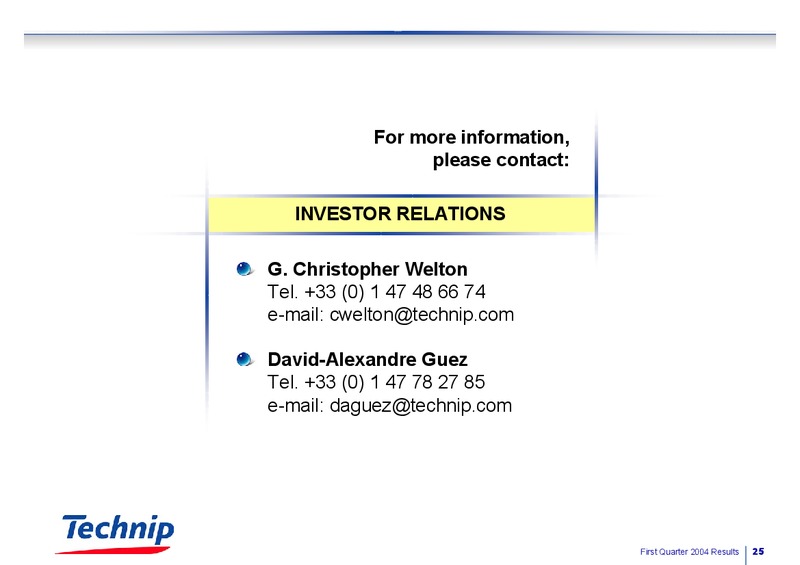 For more information,
please contact:

INVESTOR RELATIONS

G. Christopher Welton
Tel. +33 (0) 1 47 48 66 74
e-mail: cwelton@technip.com

David-Alexandre Guez
Tel. +33 (0) 1 47 78 27 85
e-mail: daguez@technip.com

Technip

First Quarter 2004 Results 25